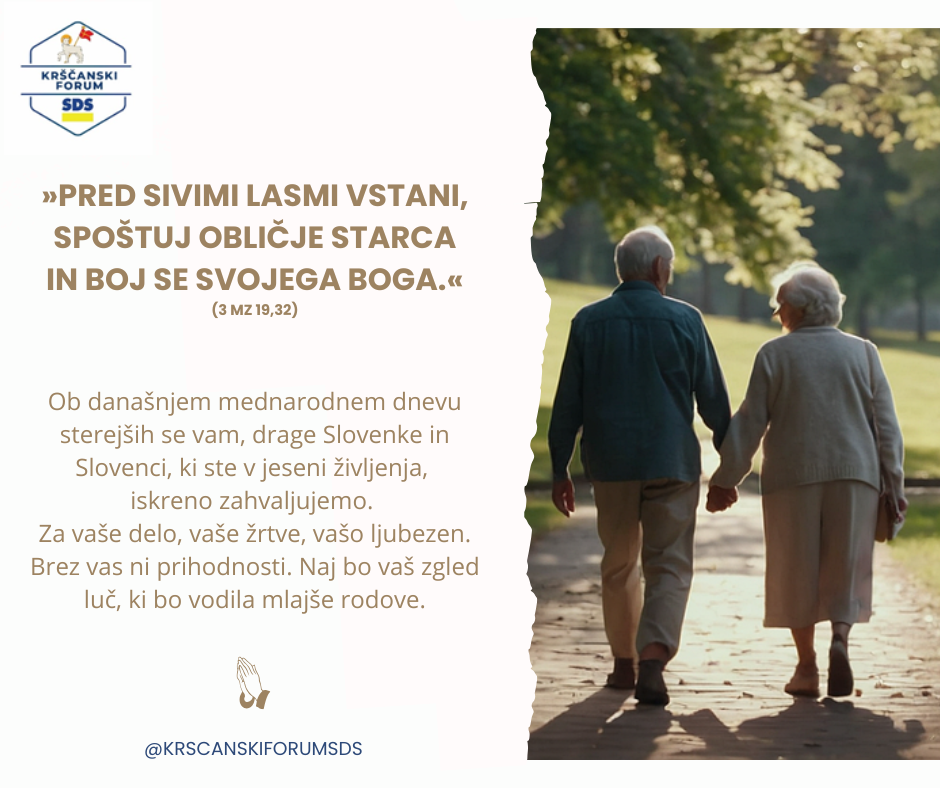 KRŠČANSKI FORUM
SDS

»PRED SIVIMI LASMI VSTANI, SPOŠTUJ OBLIČJE STARCA IN BOJ SE SVOJEGA BOGA.«
(3 MZ 19,32)

Ob današnjem mednarodnem dnevu sterejših se vam, drage Slovenke in Slovenci, ki ste v jeseni življenja, iskreno zahvaljujemo.
Za vaše delo, vaše žrtve, vašo ljubezen. Brez vas ni prihodnosti. Naj bo vaš zgled luč, ki bo vodila mlajše rodove.

@KRSCANSKIFORUMSDS